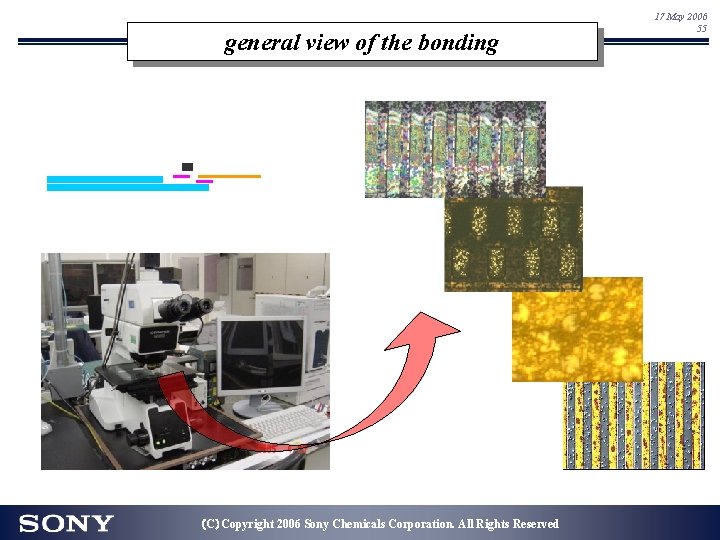 17 May 2006
55

general view of the bonding

SONY

(C) Copyright 2006 Sony Chemicals Corporation. All Rights Reserved